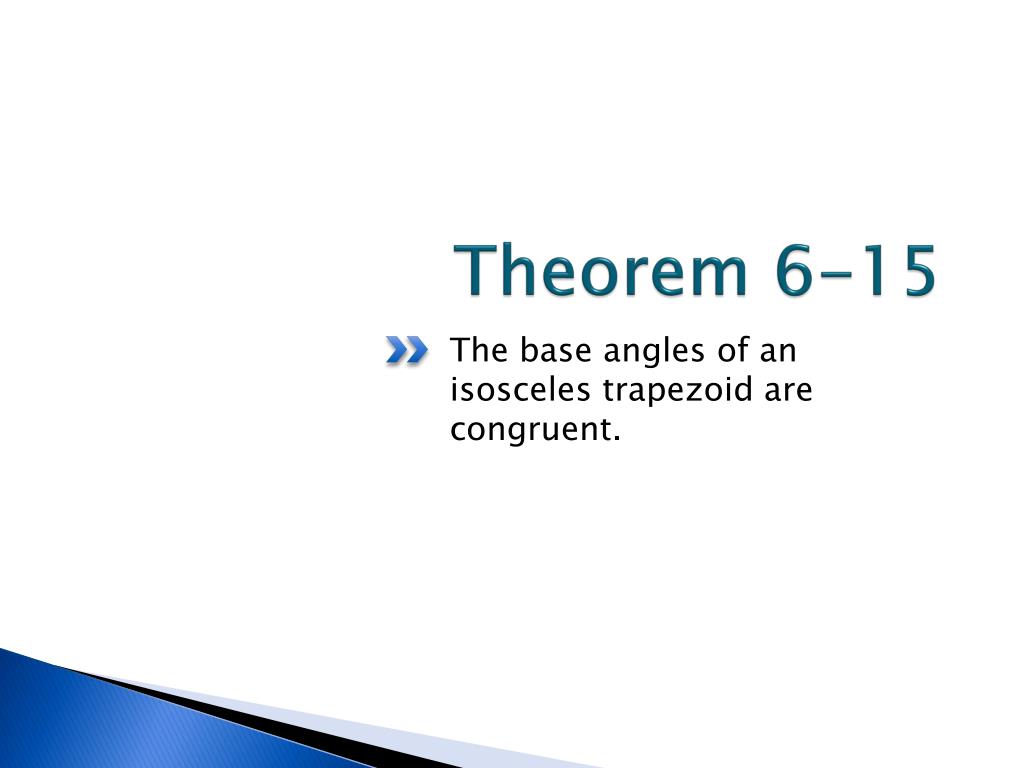 Theorem 6-15

The base angles of an isosceles trapezoid are congruent.